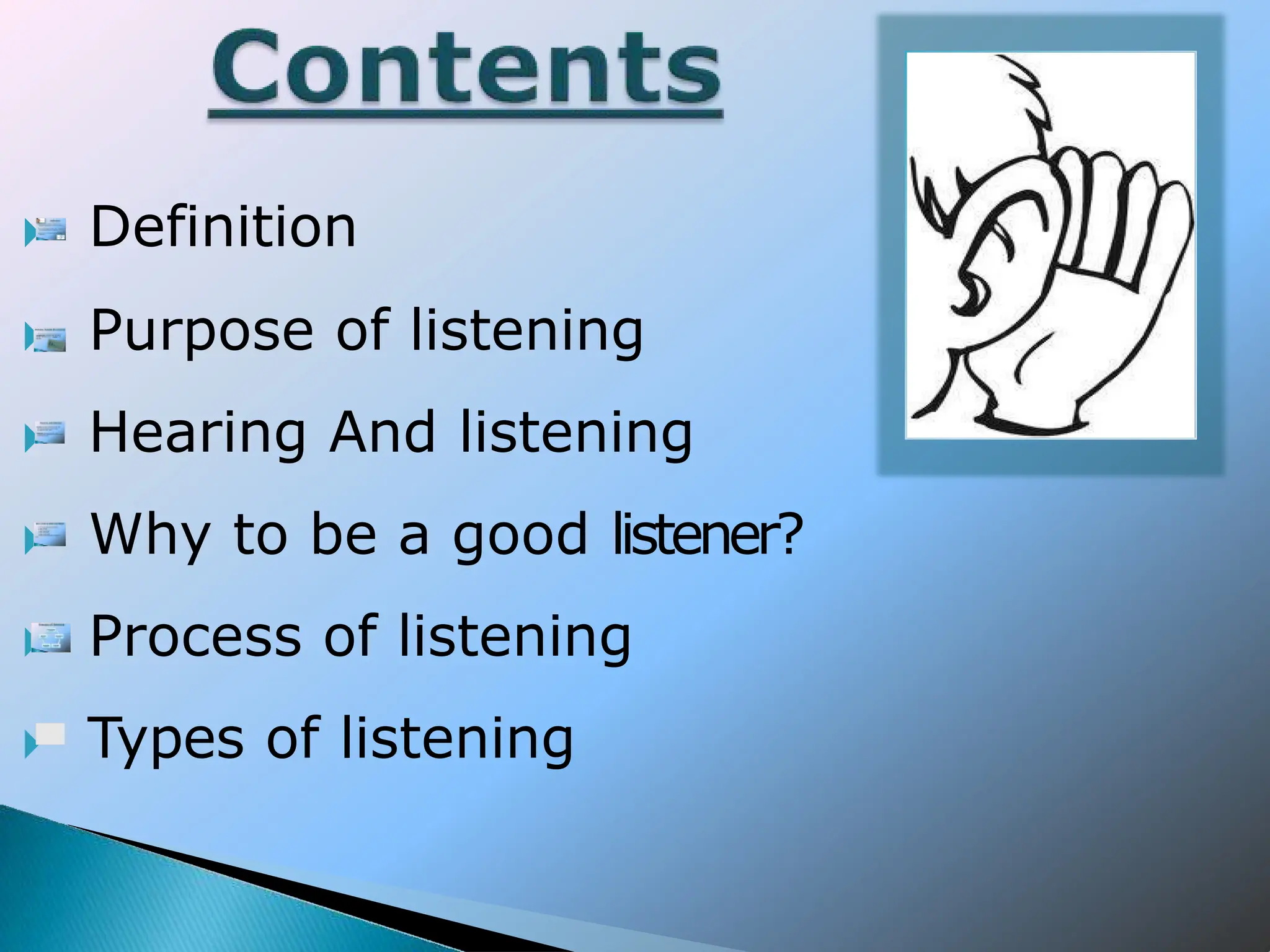 Contents

Definition

Purpose of listening

Hearing And listening

Why to be a good listener?

Process of listening

Types of listening